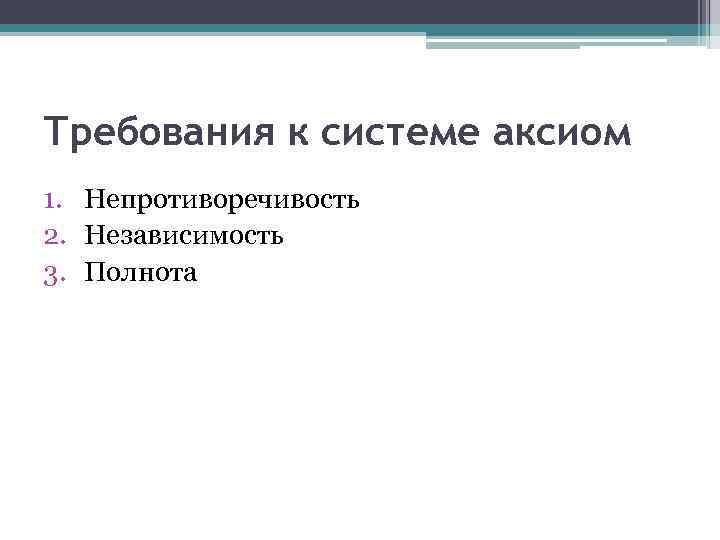 Требования к системе аксиом

1. Непротиворечивость
2. Независимость
3. Полнота